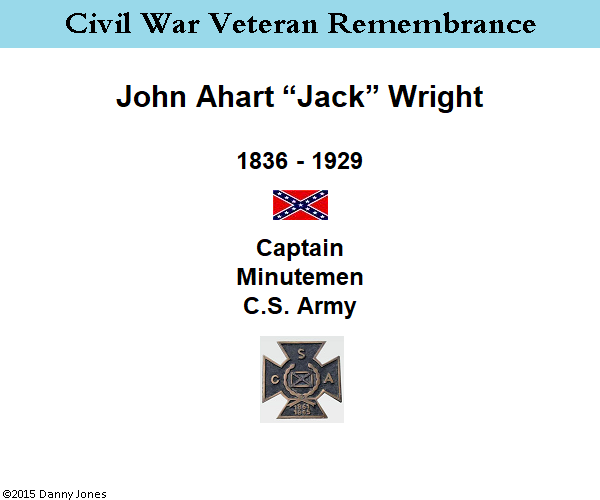 Civil War Veteran Remembrance

John Ahart “Jack” Wright

1836 - 1929

Captain
Minutemen
C.S. Army

S
C A
1861
1865

©2015 Danny Jones